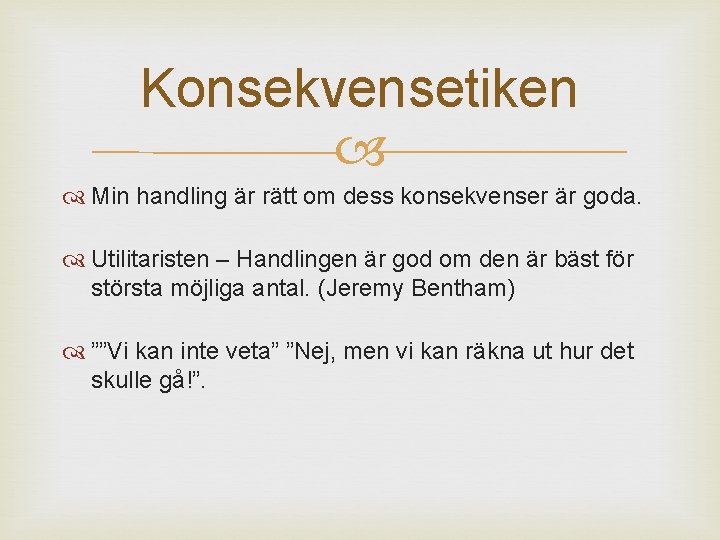 Konsekvensetiken

Min handling är rätt om dess konsekvenser är goda.

Utilitaristen – Handlingen är god om den är bäst för största möjliga antal. (Jeremy Bentham)

””Vi kan inte veta” ”Nej, men vi kan räkna ut hur det skulle gå!”.